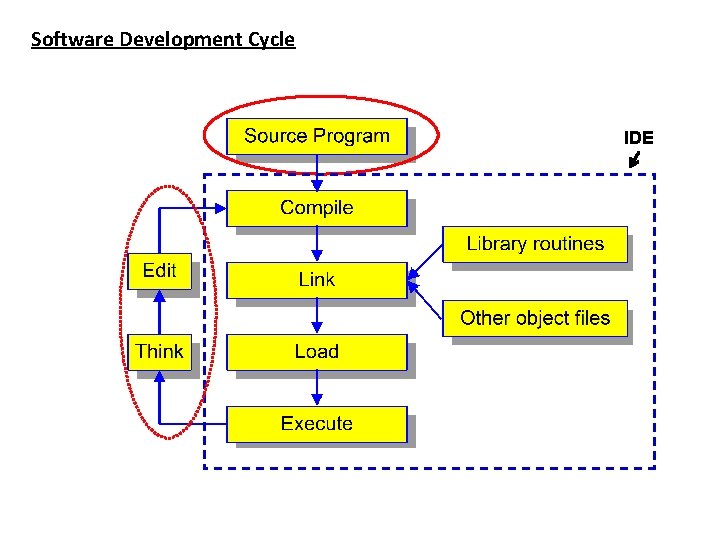 Software Development Cycle

Source Program

IDE

Compile

Edit

Link

Library routines

Other object files

Think

Load

Execute